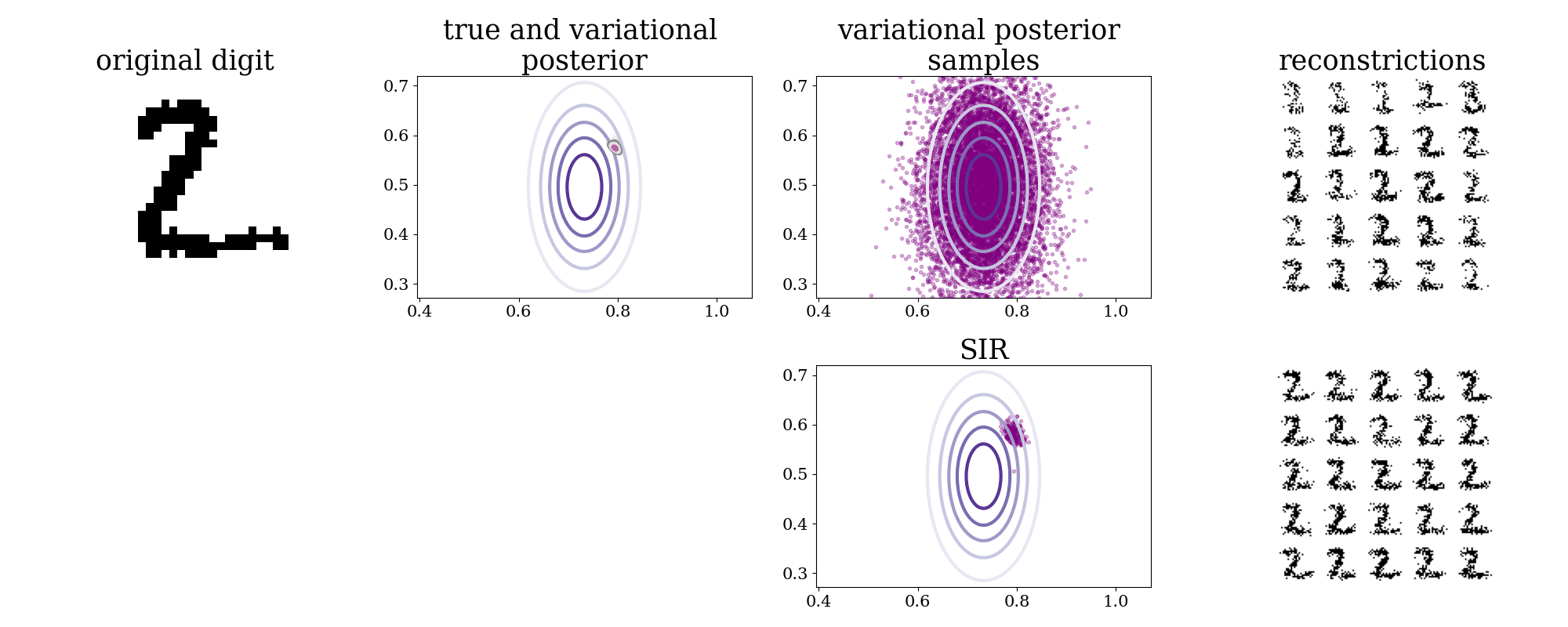 original digit

true and variational posterior

0.7
0.6
0.5
0.4
0.3

0.4 0.6 0.8 1.0

variational posterior samples

0.7
0.6
0.5
0.4
0.3

0.4 0.6 0.8 1.0

reconstrictions

SIR

0.7
0.6
0.5
0.4
0.3

0.4 0.6 0.8 1.0